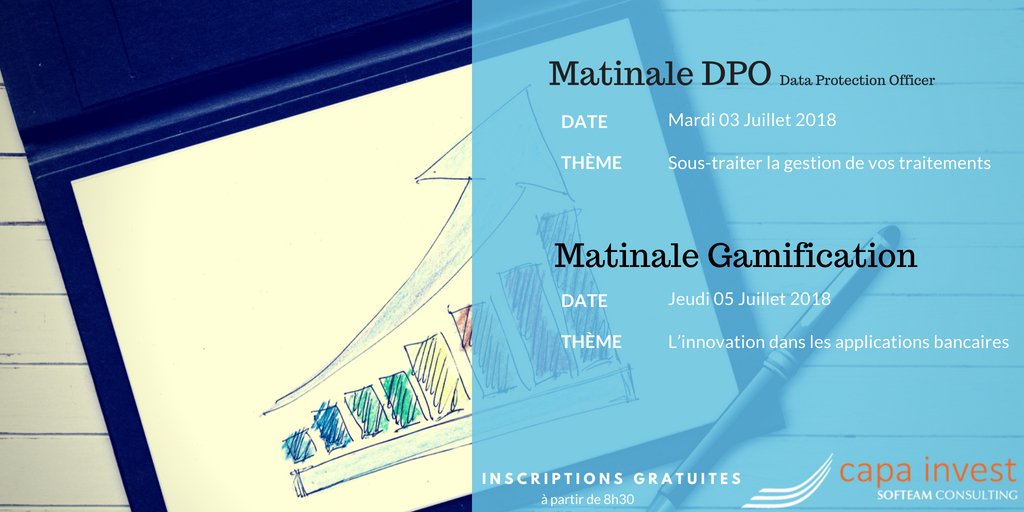 Matinale DPO Data Protection Officer

DATE Mardi 03 Juillet 2018

THÈME Sous-traiter la gestion de vos traitements

Matinale Gamification

DATE Jeudi 05 Juillet 2018

THÈME L'innovation dans les applications bancaires

INSCRIPTIONS GRATUITES
à partir de 8h30

capa invest
SOFTEAM CONSULTING